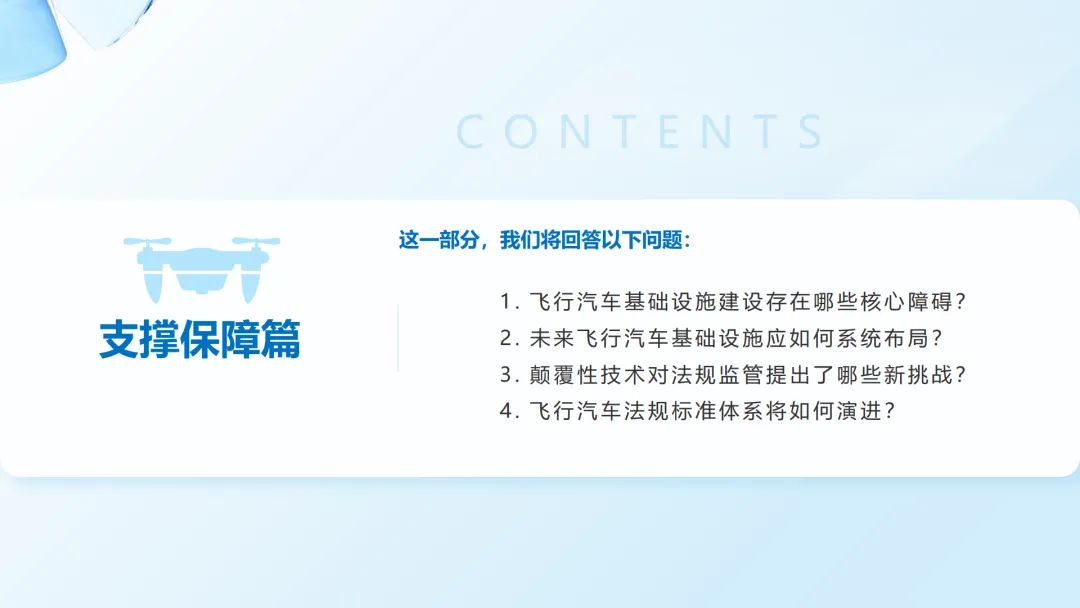 CONTENTS

支撑保障篇

这一部分，我们将回答以下问题：

1. 飞行汽车基础设施建设存在哪些核心障碍？
2. 未来飞行汽车基础设施应如何系统布局？
3. 颠覆性技术对法规监管提出了哪些新挑战？
4. 飞行汽车法规标准体系将如何演进？